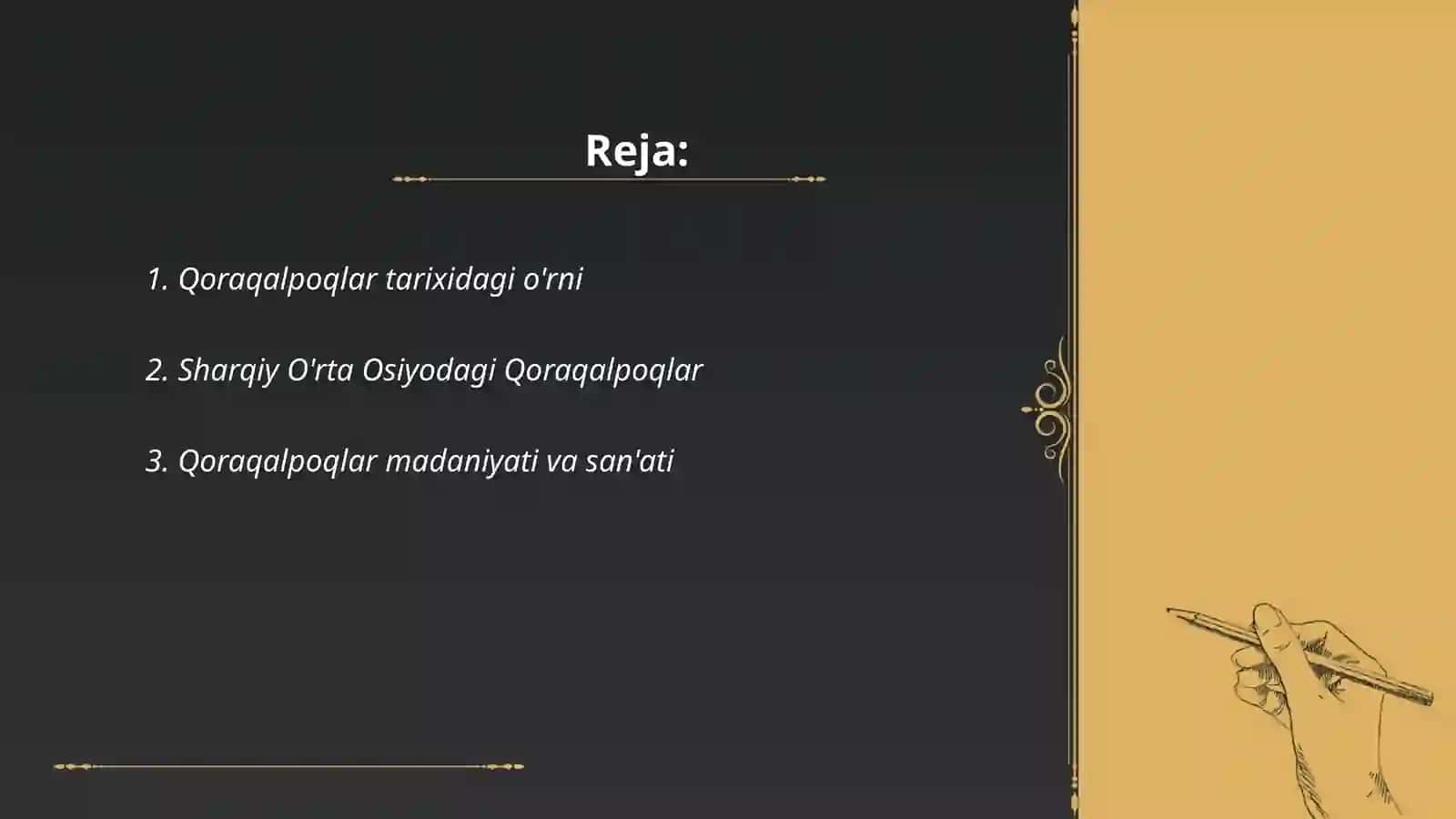 Reja:

1. Qoraqalpoqlar tarixidagi o'rni

2. Sharqiy O'rta Osiyodagi Qoraqalpoqlar

3. Qoraqalpoqlar madaniyati va san'ati